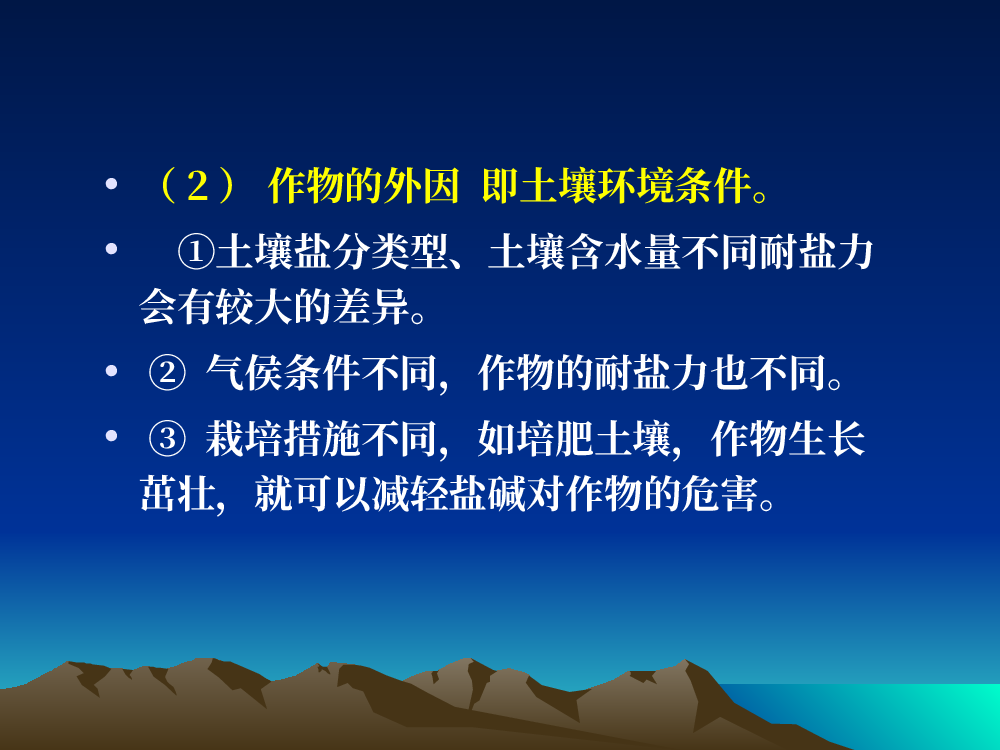 • （2） 作物的外因 即土壤环境条件。

• ①土壤盐分类型、土壤含水量不同耐盐力会有较大的差异。

• ② 气侯条件不同，作物的耐盐力也不同。

• ③ 栽培措施不同，如培肥土壤，作物生长茁壮，就可以减轻盐碱对作物的危害。